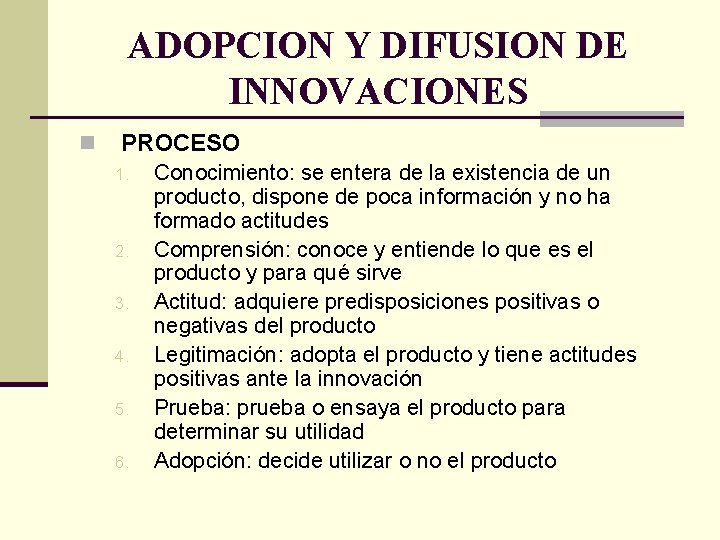 ADOPCION Y DIFUSION DE INNOVACIONES

PROCESO

1. Conocimiento: se entera de la existencia de un producto, dispone de poca información y no ha formado actitudes
2. Comprensión: conoce y entiende lo que es el producto y para qué sirve
3. Actitud: adquiere predisposiciones positivas o negativas del producto
4. Legitimación: adopta el producto y tiene actitudes positivas ante la innovación
5. Prueba: prueba o ensaya el producto para determinar su utilidad
6. Adopción: decide utilizar o no el producto